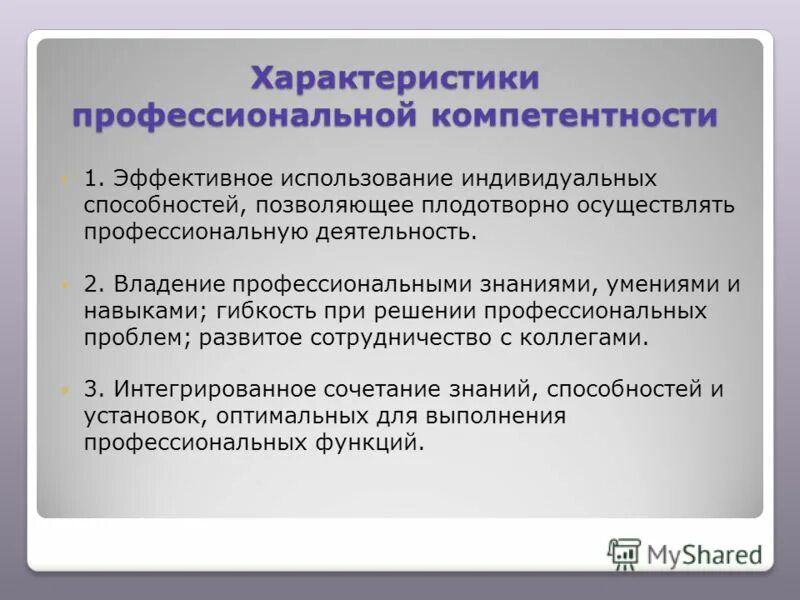 Характеристики профессиональной компетентности

1. Эффективное использование индивидуальных способностей, позволяющее плодотворно осуществлять профессиональную деятельность.

2. Владение профессиональными знаниями, умениями и навыками; гибкость при решении профессиональных проблем; развитое сотрудничество с коллегами.

3. Интегрированное сочетание знаний, способностей и установок, оптимальных для выполнения профессиональных функций.

MyShared